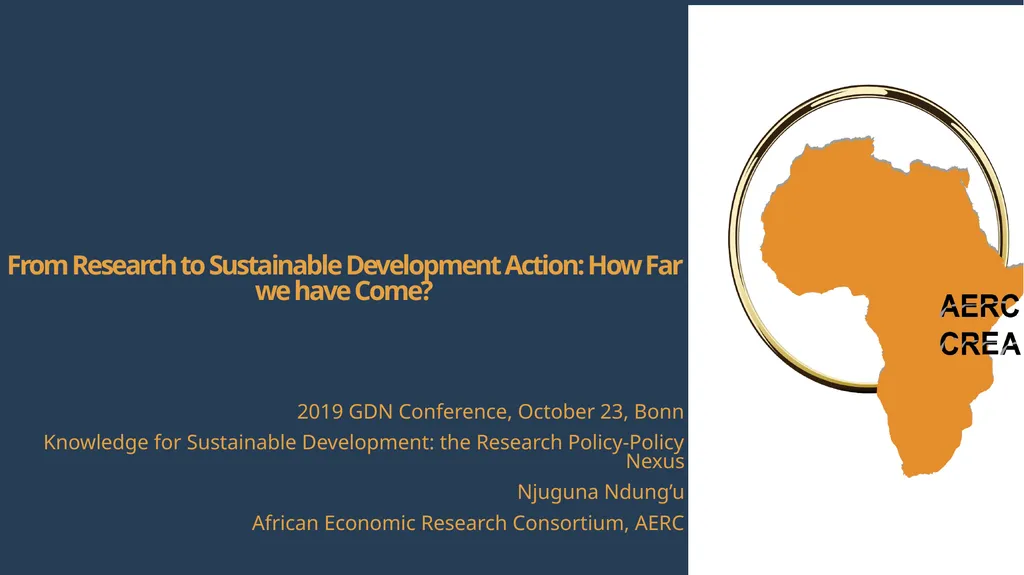 From Research to Sustainable Development Action: How Far we have Come?

2019 GDN Conference, October 23, Bonn

Knowledge for Sustainable Development: the Research Policy-Policy Nexus

Njuguna Ndung'u

African Economic Research Consortium, AERC

AERC
CREA